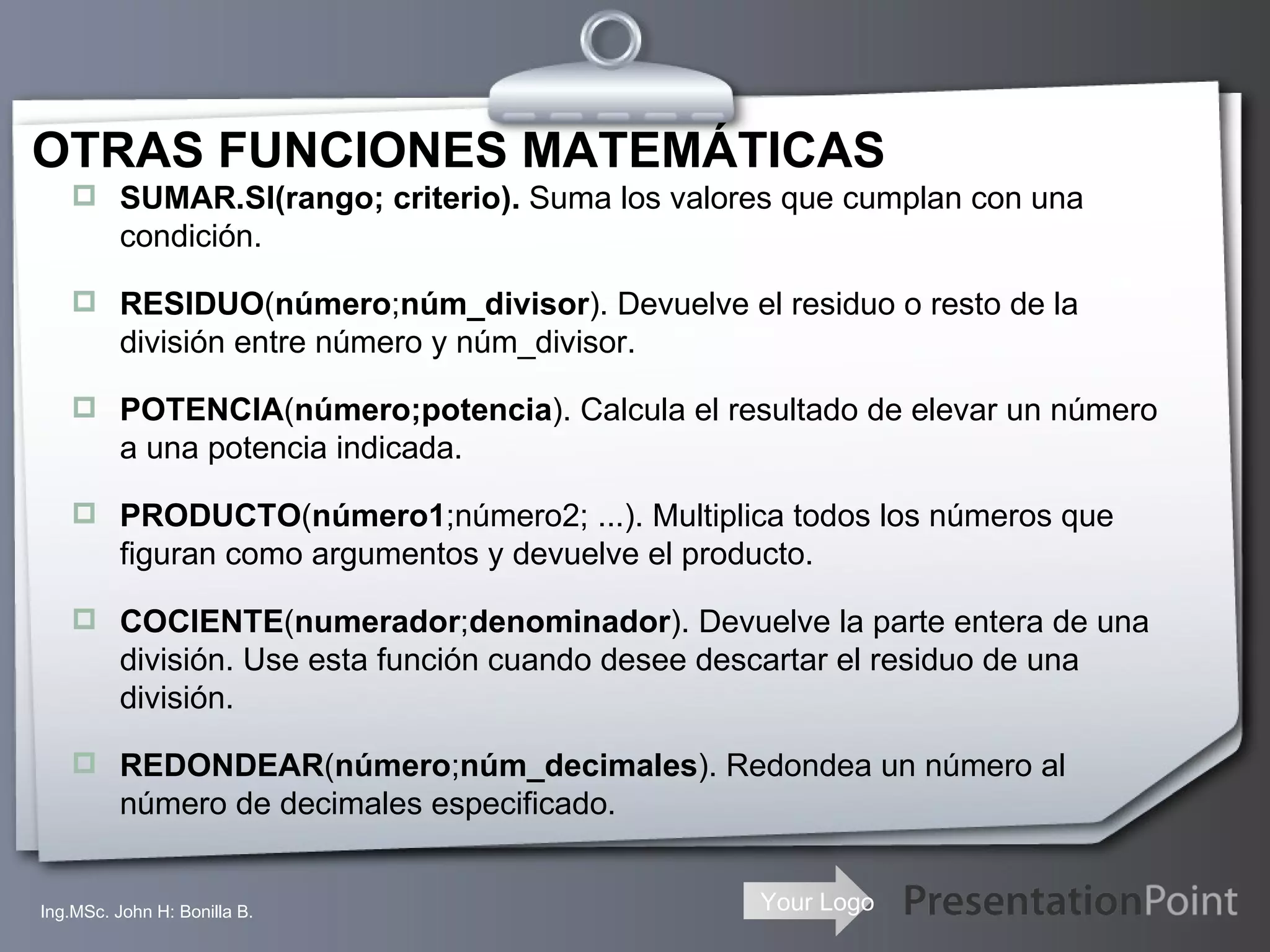 OTRAS FUNCIONES MATEMÁTICAS

SUMAR.SI(rango; criterio). Suma los valores que cumplan con una condición.

RESIDUO(número;núm_divisor). Devuelve el residuo o resto de la división entre número y núm_divisor.

POTENCIA(número;potencia). Calcula el resultado de elevar un número a una potencia indicada.

PRODUCTO(número1;número2; ...). Multiplica todos los números que figuran como argumentos y devuelve el producto.

COCIENTE(numerador;denominador). Devuelve la parte entera de una división. Use esta función cuando desee descartar el residuo de una división.

REDONDEAR(número;núm_decimales). Redondea un número al número de decimales especificado.

Ing.MSc. John H: Bonilla B.

Your Logo

PresentationPoint